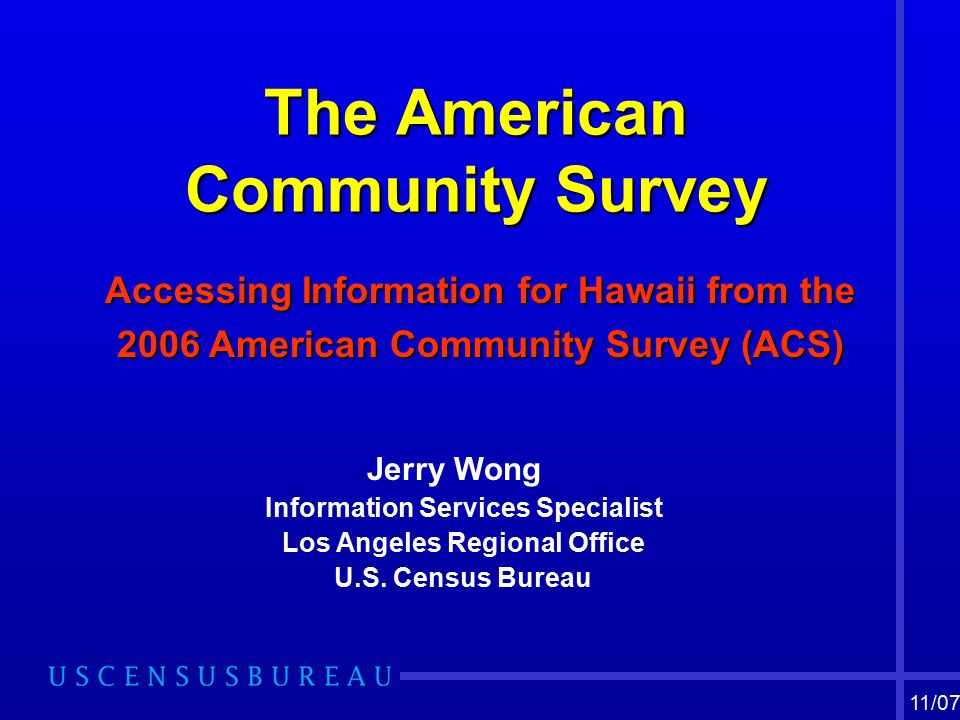 The American Community Survey

Accessing Information for Hawaii from the 2006 American Community Survey (ACS)

Jerry Wong
Information Services Specialist
Los Angeles Regional Office
U.S. Census Bureau

USCENSUSBUREAU

11/07